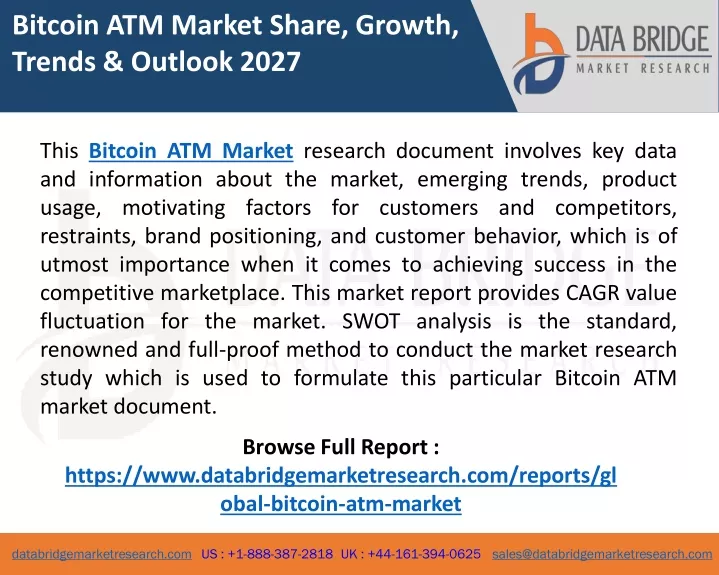 Bitcoin ATM Market Share, Growth, Trends & Outlook 2027

DATA BRIDGE
MARKET RESEARCH

This Bitcoin ATM Market research document involves key data and information about the market, emerging trends, product usage, motivating factors for customers and competitors, restraints, brand positioning, and customer behavior, which is of utmost importance when it comes to achieving success in the competitive marketplace. This market report provides CAGR value fluctuation for the market. SWOT analysis is the standard, renowned and full-proof method to conduct the market research study which is used to formulate this particular Bitcoin ATM market document.

Browse Full Report :
https://www.databridgemarketresearch.com/reports/global-bitcoin-atm-market

databridgemarketresearch.com US : +1-888-387-2818 UK : +44-161-394-0625 sales@databridgemarketresearch.com